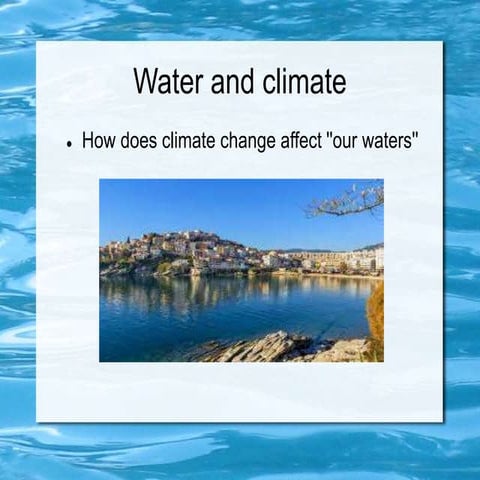 Water and climate

• How does climate change affect "our waters"